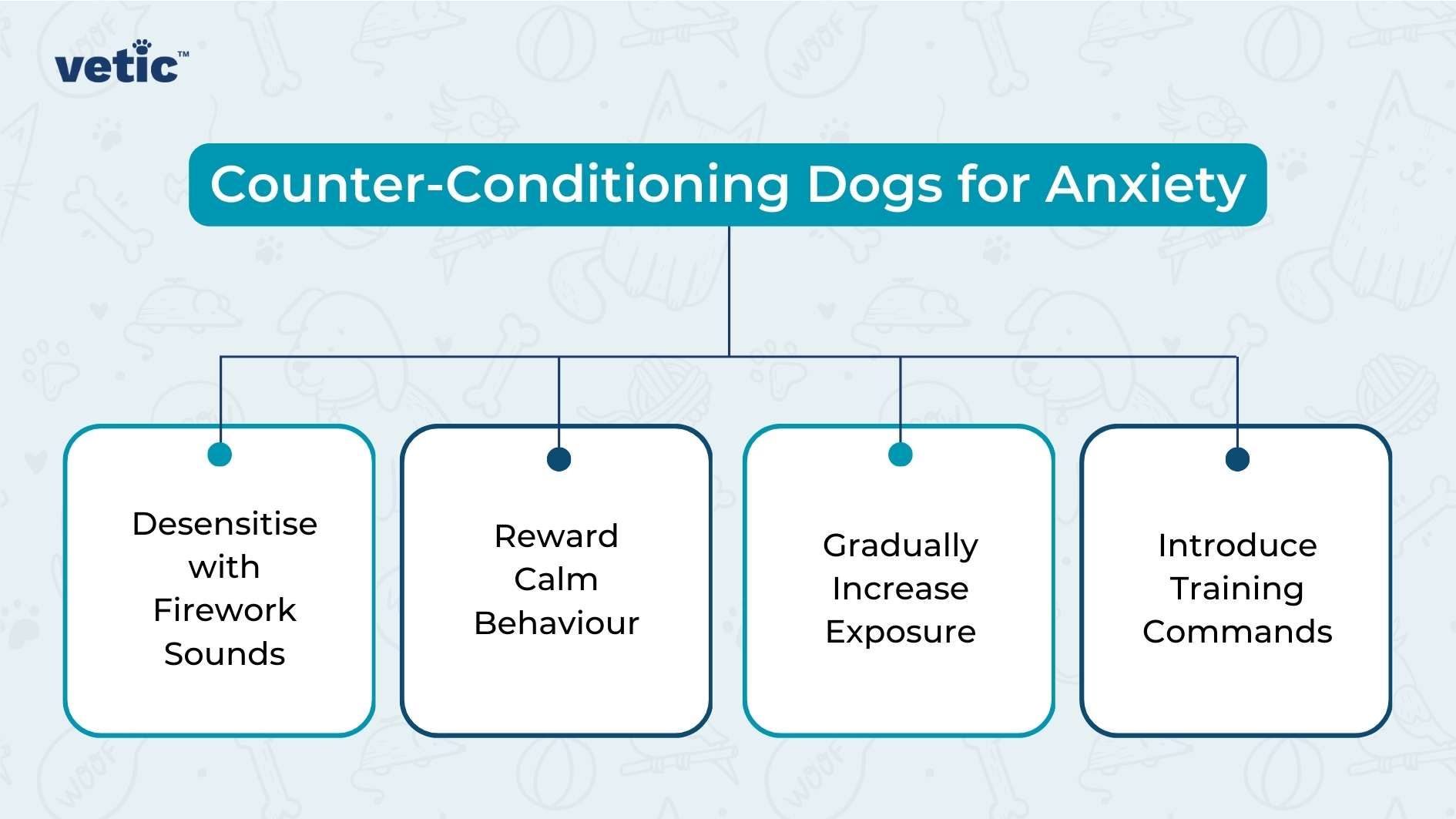 vetic™

Counter-Conditioning Dogs for Anxiety

Desensitise with Firework Sounds

Reward Calm Behaviour

Gradually Increase Exposure

Introduce Training Commands